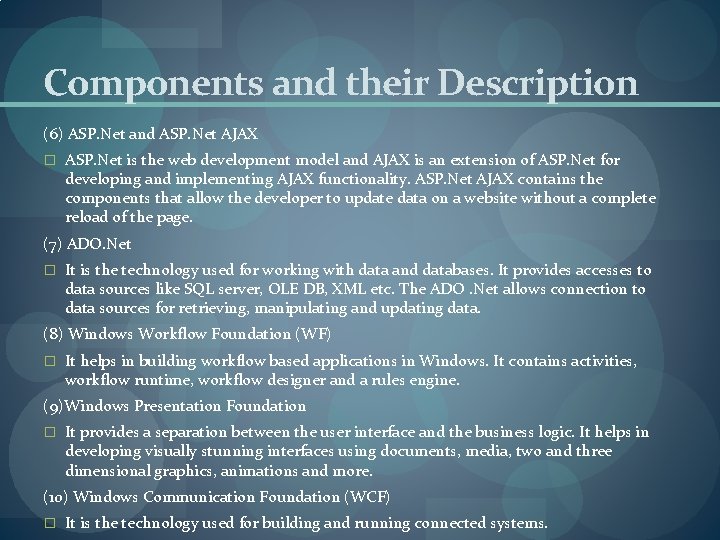 Components and their Description

(6) ASP.Net and ASP.Net AJAX

□ ASP.Net is the web development model and AJAX is an extension of ASP.Net for developing and implementing AJAX functionality. ASP.Net AJAX contains the components that allow the developer to update data on a website without a complete reload of the page.

(7) ADO.Net

□ It is the technology used for working with data and databases. It provides accesses to data sources like SQL server, OLE DB, XML etc. The ADO .Net allows connection to data sources for retrieving, manipulating and updating data.

(8) Windows Workflow Foundation (WF)

□ It helps in building workflow based applications in Windows. It contains activities, workflow runtime, workflow designer and a rules engine.

(9)Windows Presentation Foundation

□ It provides a separation between the user interface and the business logic. It helps in developing visually stunning interfaces using documents, media, two and three dimensional graphics, animations and more.

(10) Windows Communication Foundation (WCF)

□ It is the technology used for building and running connected systems.